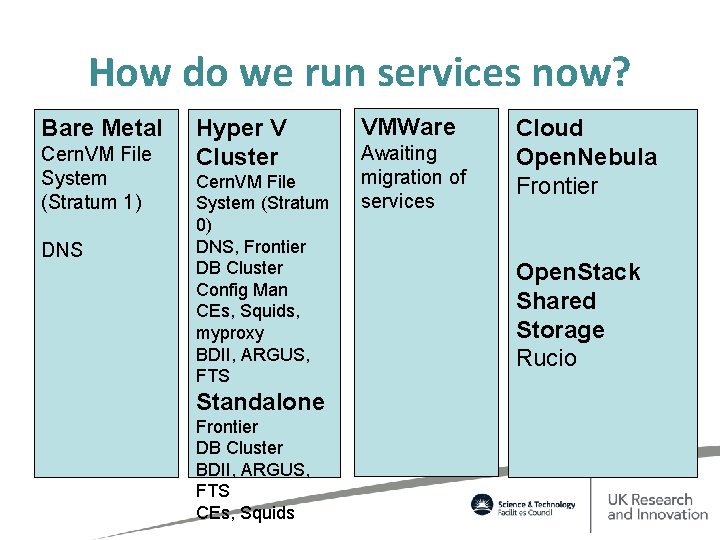 How do we run services now?

Bare Metal
CernVM File System (Stratum 1)

DNS

Hyper V Cluster
CernVM File System (Stratum 0)
DNS, Frontier DB Cluster
Config Man
CEs, Squids, myproxy
BDII, ARGUS, FTS
Standalone
Frontier DB Cluster
BDII, ARGUS, FTS
CEs, Squids

VMWare
Awaiting migration of services

Cloud OpenNebula
Frontier

OpenStack Shared Storage
Rucio

Science & Technology Facilities Council

UK Research and Innovation